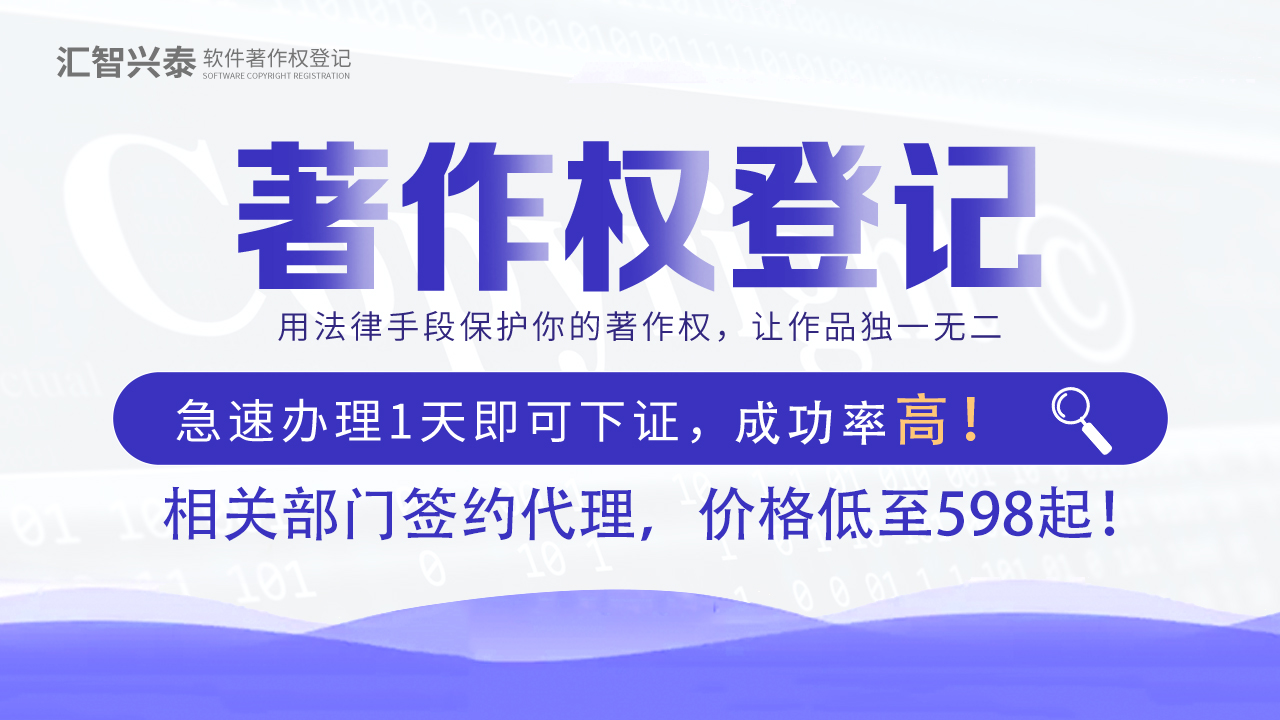 汇智兴泰 软件著作权登记
SOFTWARE COPYRIGHT REGISTRATION

著作权登记

用法律手段保护你的著作权，让作品独一无二

急速办理1天即可下证，成功率高！

相关部门签约代理，价格低至598起！